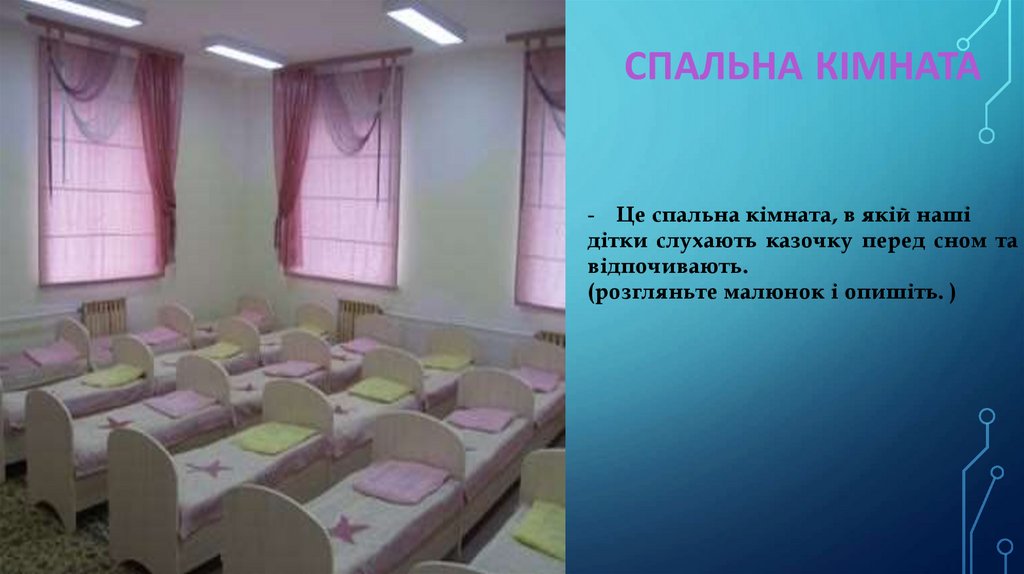 СПАЛЬНА КІМНАТА

- Це спальна кімната, в якій наші дітки слухають казочку перед сном та відпочивають.
(розгляньте малюнок і опишіть. )